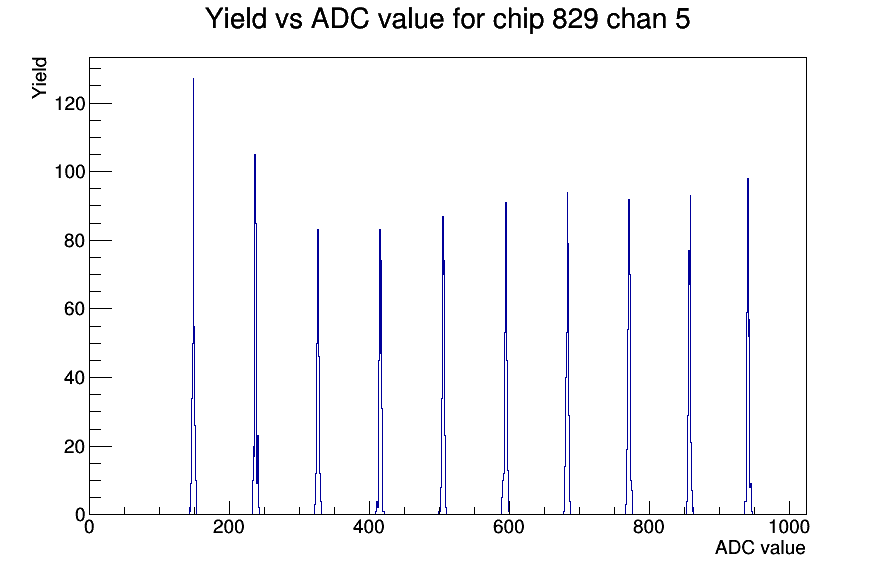 Yield vs ADC value for chip 829 chan 5

Yield

120
100
80
60
40
20
0

0
200
400
600
800
1000

ADC value